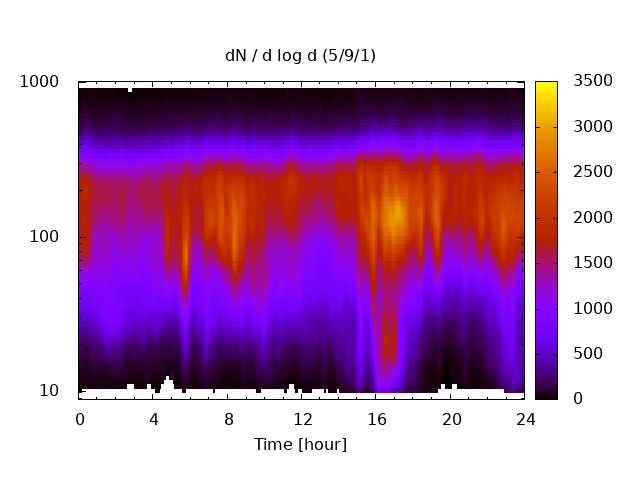 dN / d log d (5/9/1)

1000
100
10

0 4 8 12 16 20 24

Time [hour]

3500
3000
2500
2000
1500
1000
500
0